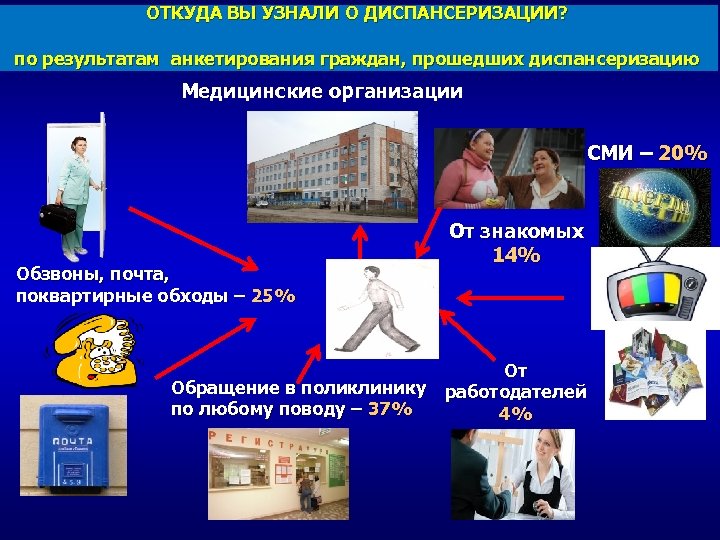 ОТКУДА ВЫ УЗНАЛИ О ДИСПАНСЕРИЗАЦИИ?

по результатам анкетирования граждан, прошедших диспансеризацию

Медицинские организации

СМИ – 20%

Internet

От знакомых 14%

Обзвоны, почта, поквартирные обходы – 25%

Обращение в поликлинику по любому поводу – 37%

От работодателей 4%

ПОЧТА

РЕГИСТРАТУРА